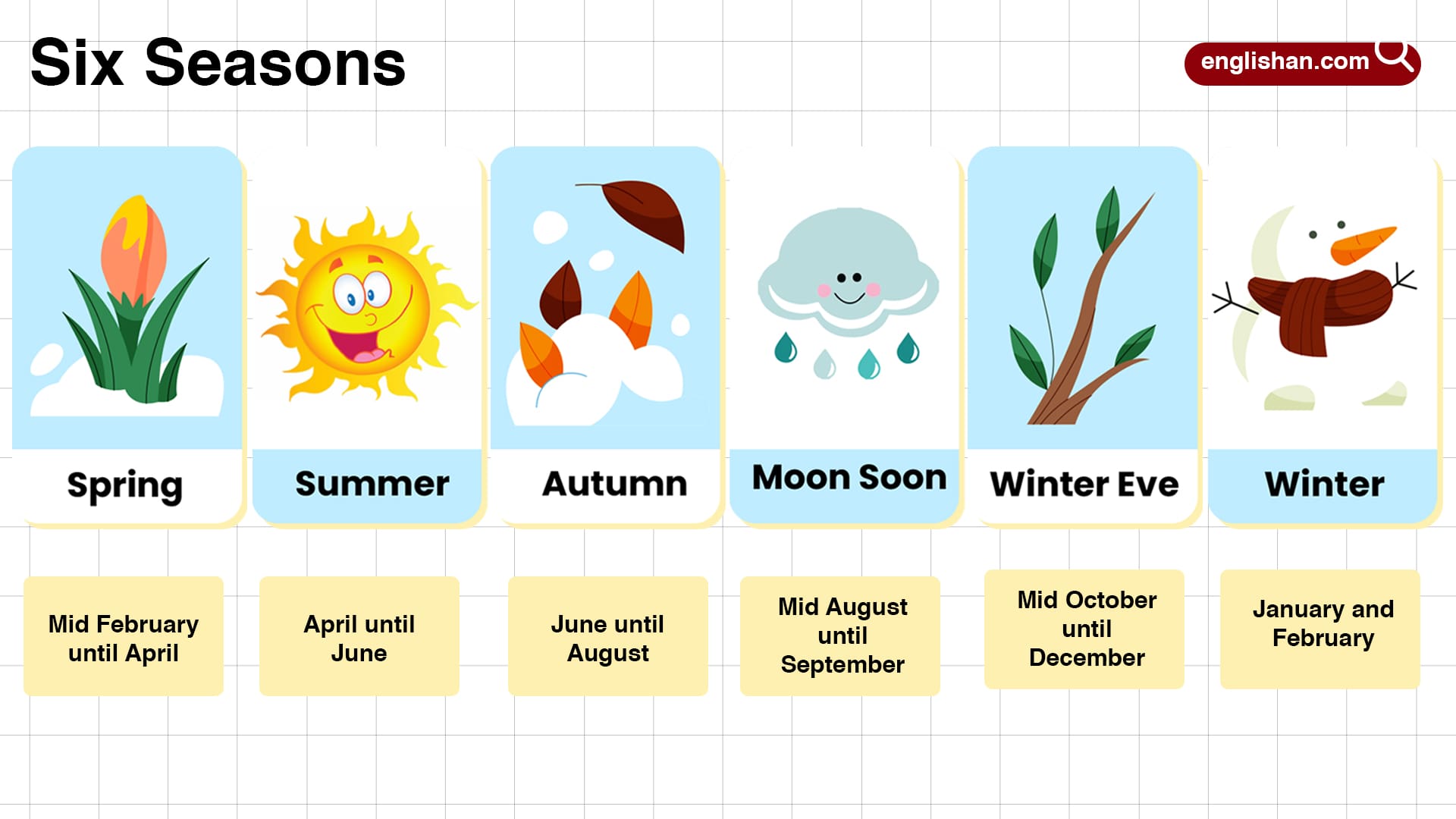 Six Seasons

englishan.com

Spring

Summer

Autumn

Moon Soon

Winter Eve

Winter

Mid February until April

April until June

June until August

Mid August until September

Mid October until December

January and February